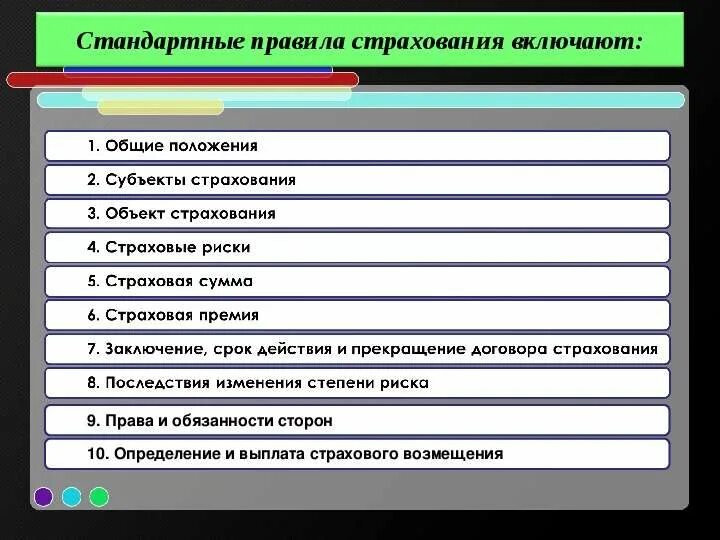 Стандартные правила страхования включают:

1. Общие положения

2. Субъекты страхования

3. Объект страхования

4. Страховые риски

5. Страховая сумма

6. Страховая премия

7. Заключение, срок действия и прекращение договора страхования

8. Последствия изменения степени риска

9. Права и обязанности сторон

10. Определение и выплата страхового возмещения